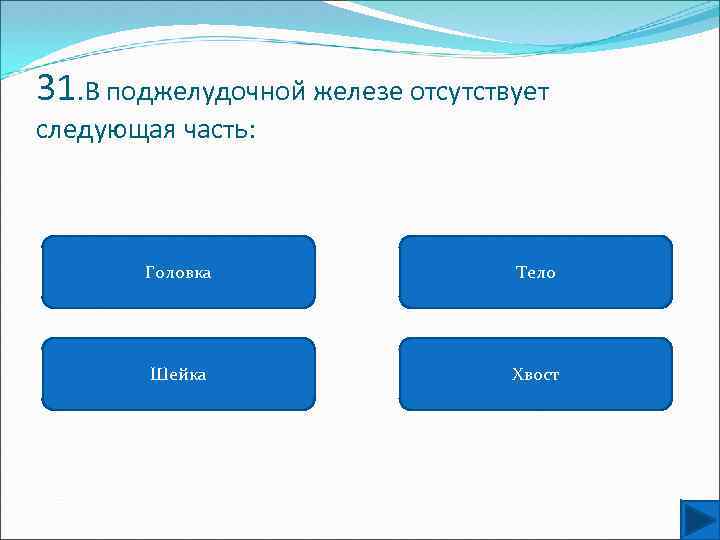 31.В поджелудочной железе отсутствует следующая часть:

Головка

Тело

Шейка

Хвост